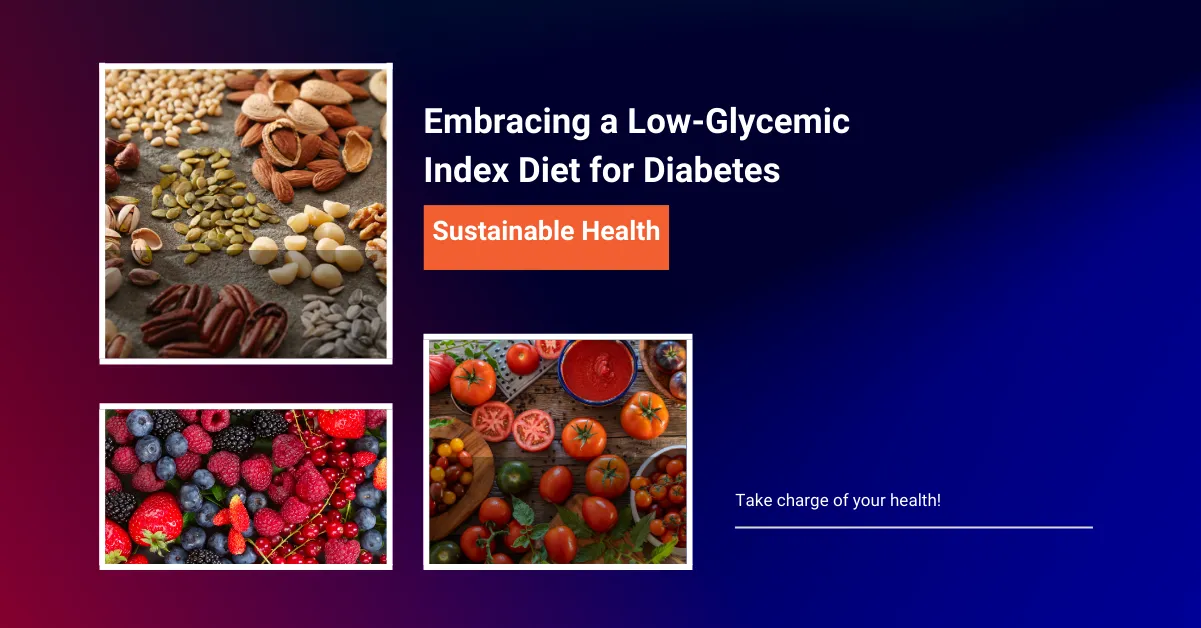 Embracing a Low-Glycemic Index Diet for Diabetes

Sustainable Health

Take charge of your health!